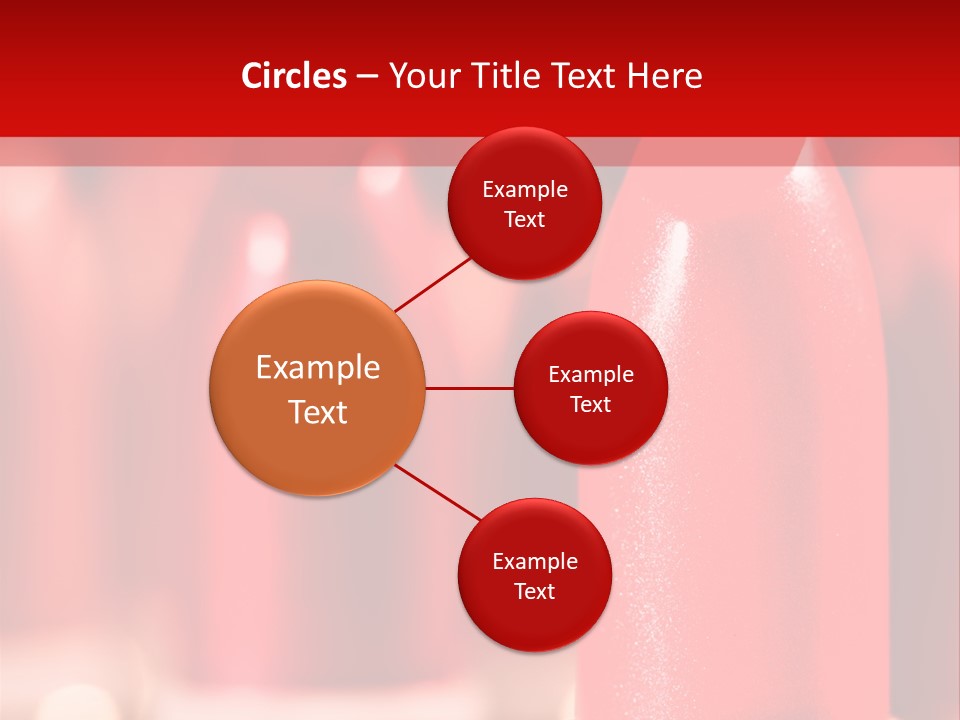 Circles – Your Title Text Here

Example Text

Example Text

Example Text

Example Text